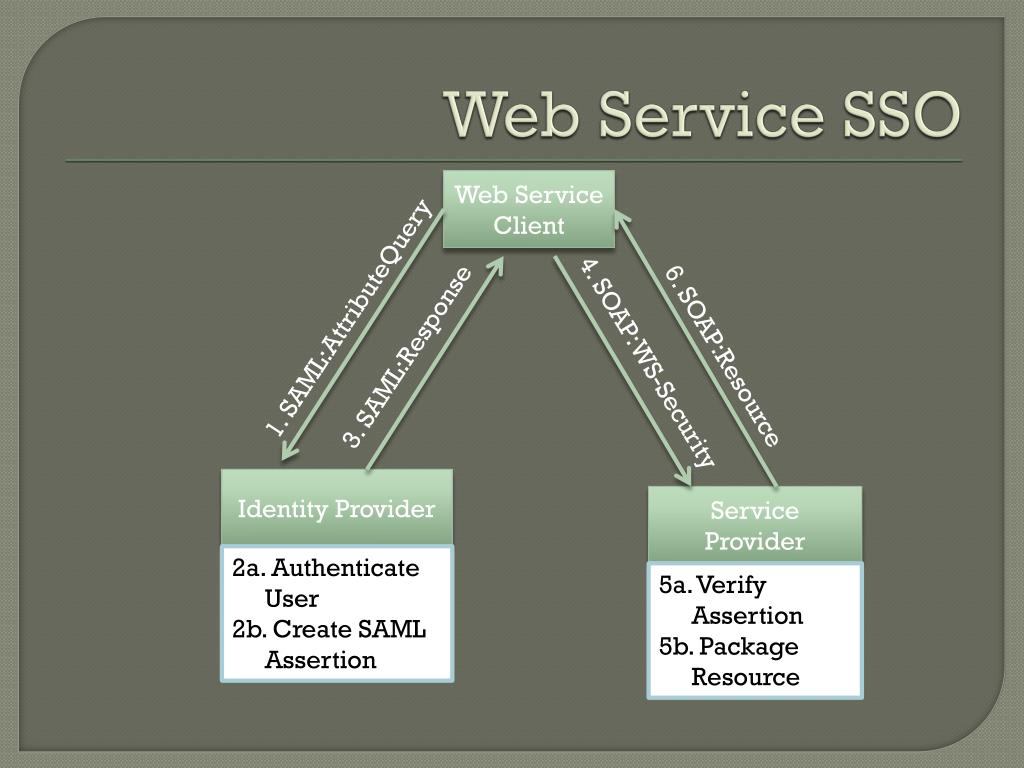 Web Service SSO

Web Service Client

1. SAML:AttributeQuery

3. SAML:Response

4. SOAP:WS-Security

6. SOAP:Resource

Identity Provider

2a. Authenticate User
2b. Create SAML Assertion

Service Provider

5a. Verify Assertion
5b. Package Resource